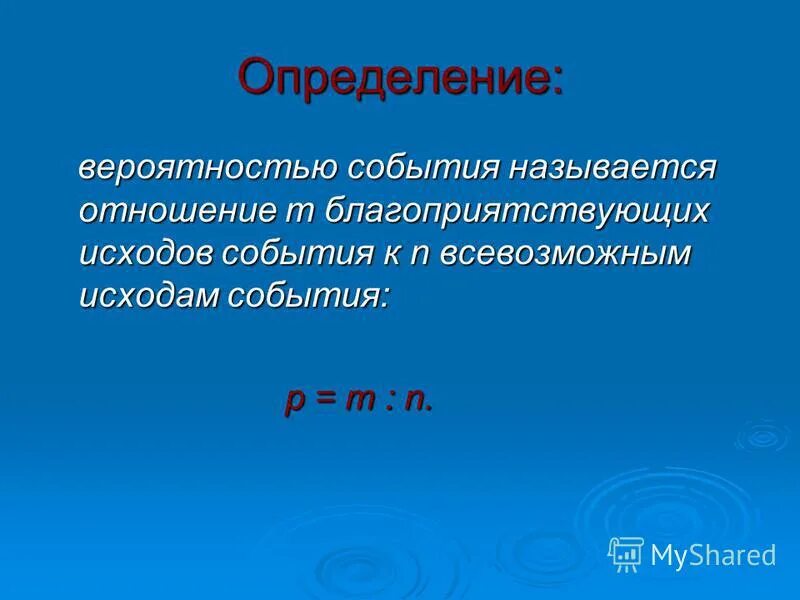 Определение:

вероятностью события называется отношение $m$ благоприятствующих исходов события к $n$ всевозможным исходам события:

$p = m : n$.

MyShared